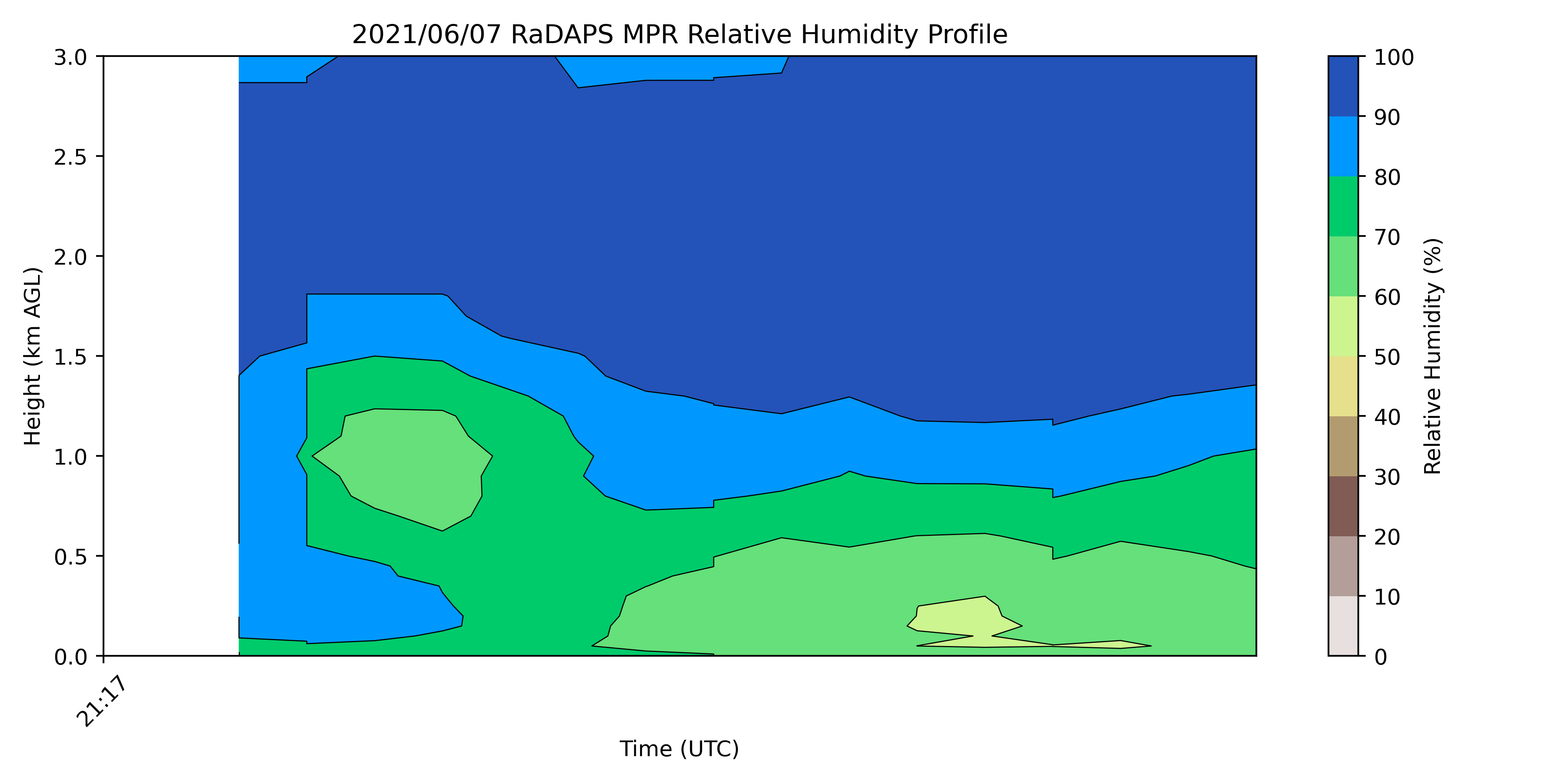 2021/06/07 RaDAPS MPR Relative Humidity Profile

Height (km AGL)

3.0
2.5
2.0
1.5
1.0
0.5
0.0

21:17

Time (UTC)

100
90
80
70
60
50
40
30
20
10
0

Relative Humidity (%)